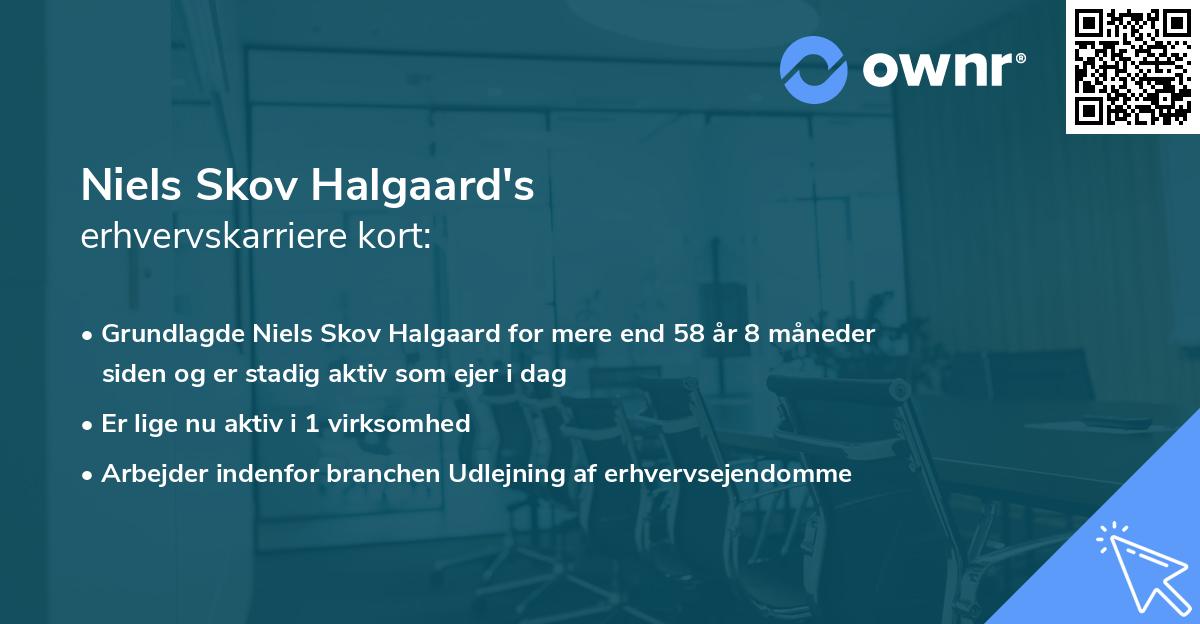 ownr®

Niels Skov Halgaard's
erhvervskarriere kort:

• Grundlagde Niels Skov Halgaard for mere end 58 år 8 måneder siden og er stadig aktiv som ejer i dag
• Er lige nu aktiv i 1 virksomhed
• Arbejder indenfor branchen Udlejning af erhvervsejendomme